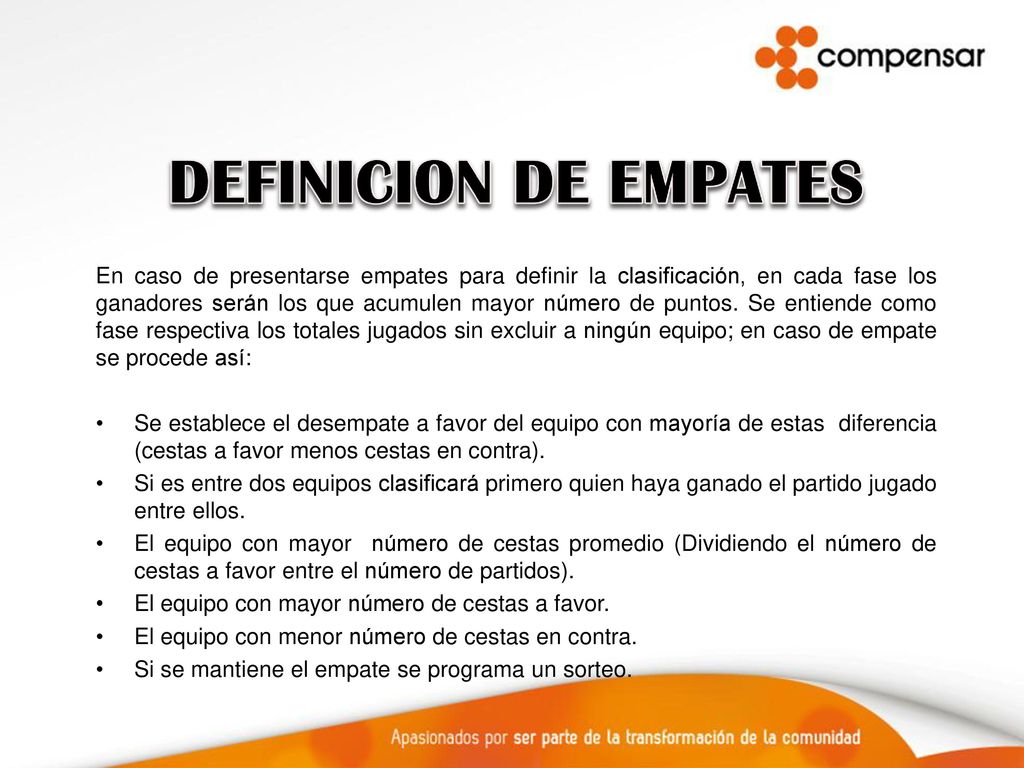 compensar

DEFINICION DE EMPATES

En caso de presentarse empates para definir la clasificación, en cada fase los ganadores serán los que acumulen mayor número de puntos. Se entiende como fase respectiva los totales jugados sin excluir a ningún equipo; en caso de empate se procede así:

• Se establece el desempate a favor del equipo con mayoría de estas diferencia (cestas a favor menos cestas en contra).
• Si es entre dos equipos clasificará primero quien haya ganado el partido jugado entre ellos.
• El equipo con mayor número de cestas promedio (Dividiendo el número de cestas a favor entre el número de partidos).
• El equipo con mayor número de cestas a favor.
• El equipo con menor número de cestas en contra.
• Si se mantiene el empate se programa un sorteo.

Apasionados por ser parte de la transformación de la comunidad